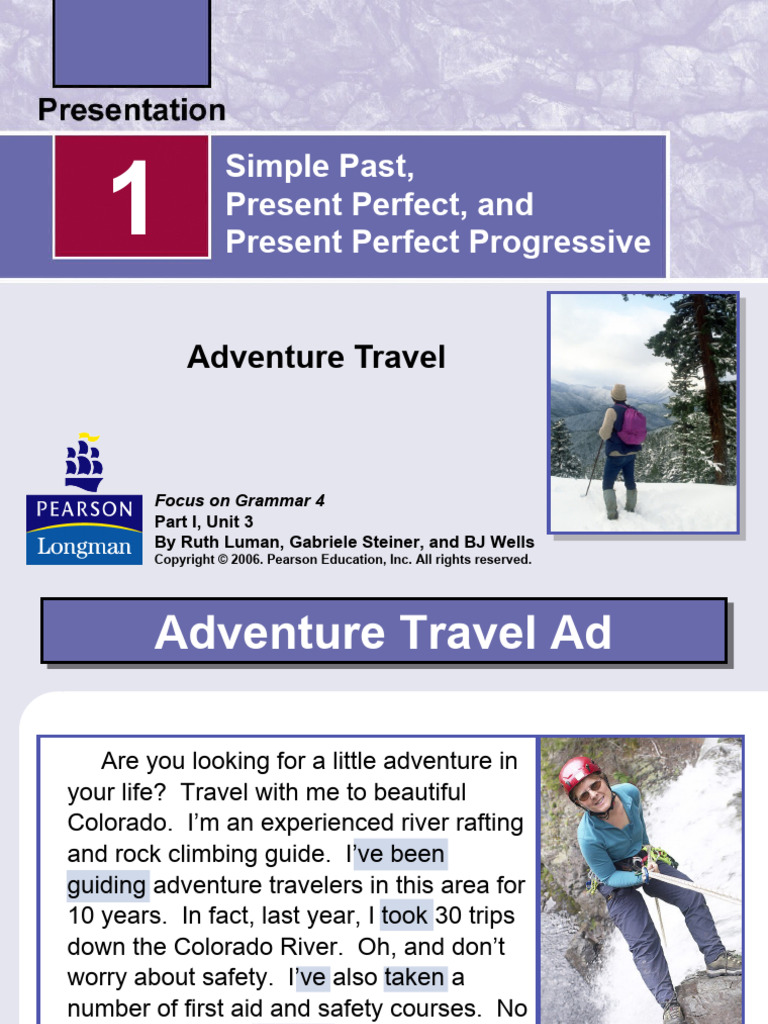 Presentation

1

Simple Past, Present Perfect, and Present Perfect Progressive

Adventure Travel

PEARSON
Longman

Focus on Grammar 4
Part I, Unit 3
By Ruth Luman, Gabriele Steiner, and BJ Wells
Copyright © 2006. Pearson Education, Inc. All rights reserved.

Adventure Travel Ad

Are you looking for a little adventure in your life? Travel with me to beautiful Colorado. I'm an experienced river rafting and rock climbing guide. I've been guiding adventure travelers in this area for 10 years. In fact, last year, I took 30 trips down the Colorado River. Oh, and don't worry about safety. I've also taken a number of first aid and safety courses. No